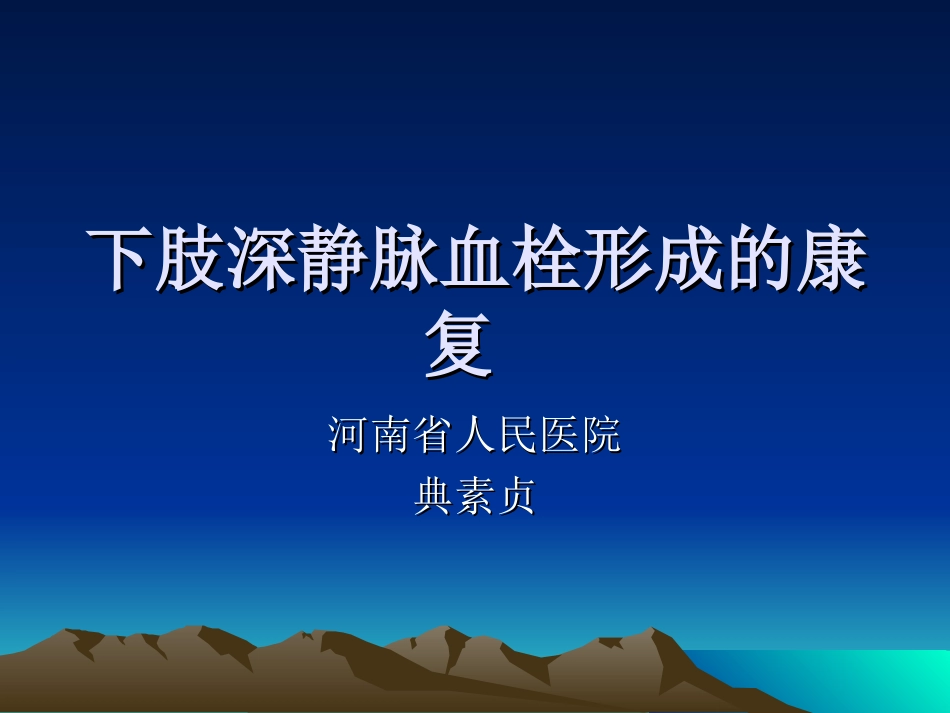 下肢深静脉血栓形成的康复

河南省人民医院
典素贞